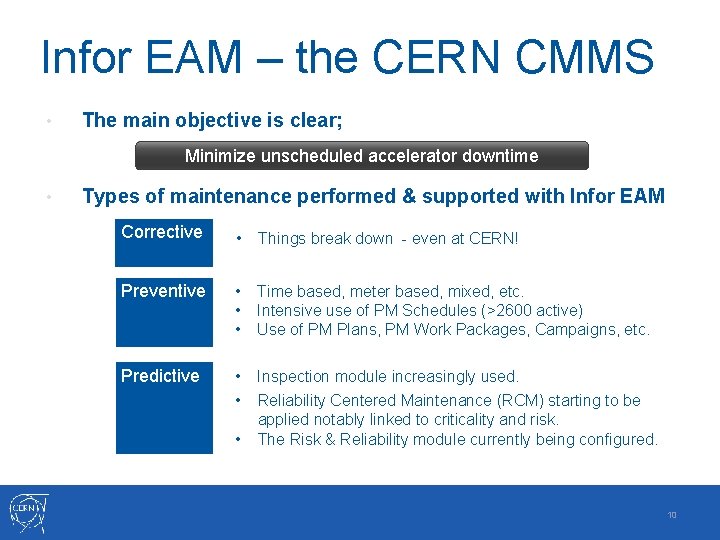 Infor EAM – the CERN CMMS

• The main objective is clear;

Minimize unscheduled accelerator downtime

• Types of maintenance performed & supported with Infor EAM

Corrective

• Things break down - even at CERN!

Preventive

• Time based, meter based, mixed, etc.
• Intensive use of PM Schedules (>2600 active)
• Use of PM Plans, PM Work Packages, Campaigns, etc.

Predictive

• Inspection module increasingly used.
• Reliability Centered Maintenance (RCM) starting to be applied notably linked to criticality and risk.
• The Risk & Reliability module currently being configured.

CERN

10